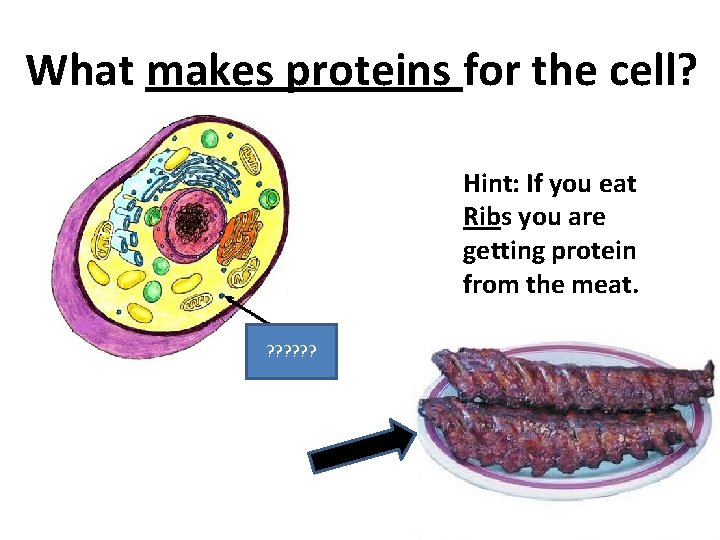 What makes proteins for the cell?

Hint: If you eat Ribs you are getting protein from the meat.

??????